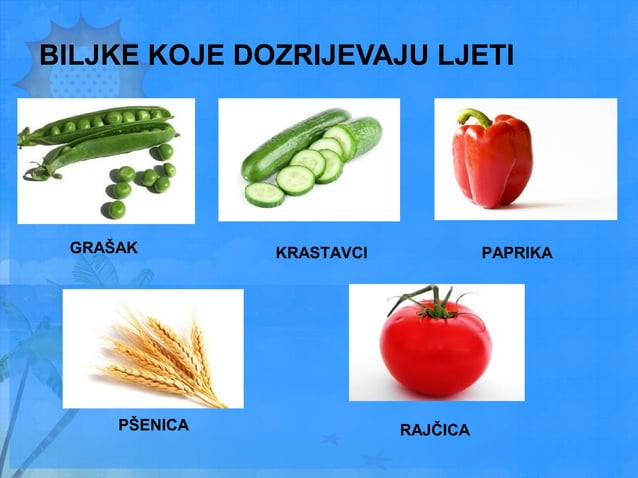 BILJKE KOJE DOZRIJEVAJU LJETI

GRAŠAK

KRASTAVCI

PAPRIKA

PŠENICA

RAJČICA